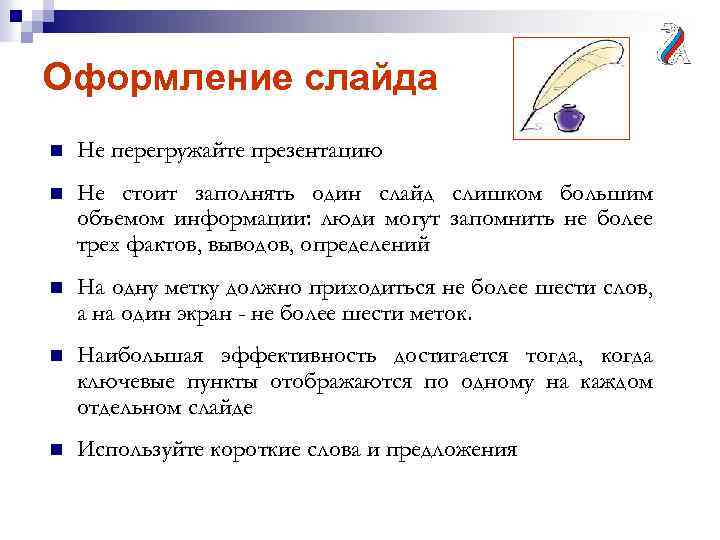 Оформление слайда

Не перегружайте презентацию

Не стоит заполнять один слайд слишком большим объемом информации: люди могут запомнить не более трех фактов, выводов, определений

На одну метку должно приходиться не более шести слов, а на один экран - не более шести меток.

Наибольшая эффективность достигается тогда, когда ключевые пункты отображаются по одному на каждом отдельном слайде

Используйте короткие слова и предложения